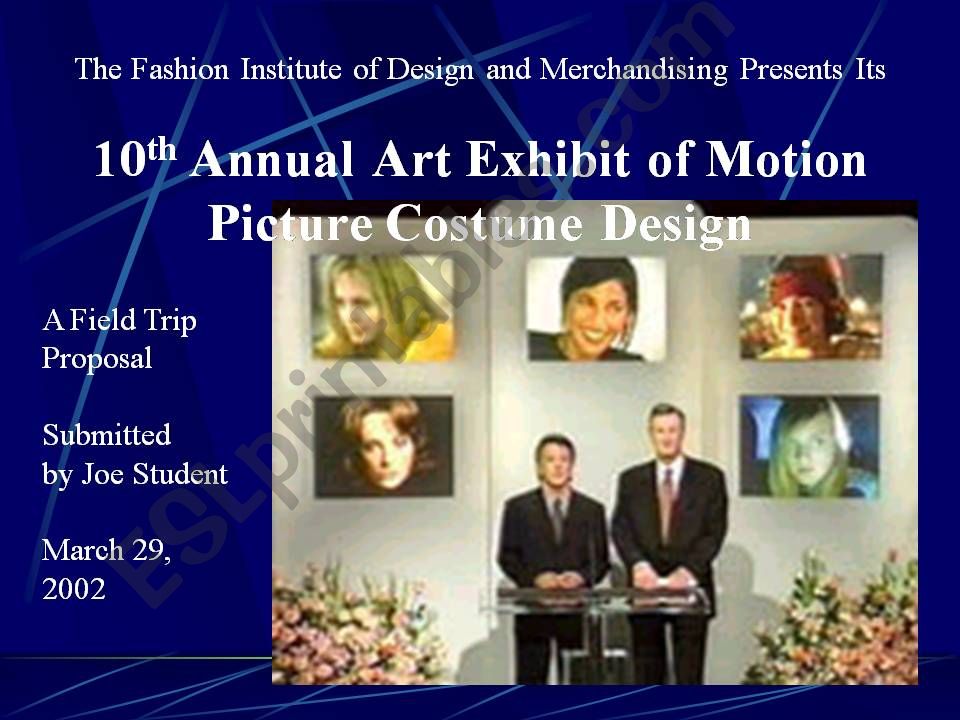 The Fashion Institute of Design and Merchandising Presents Its

10$^{th}$ Annual Art Exhibit of Motion Picture Costume Design

A Field Trip Proposal

Submitted by Joe Student

March 29, 2002

ESLprintables.com